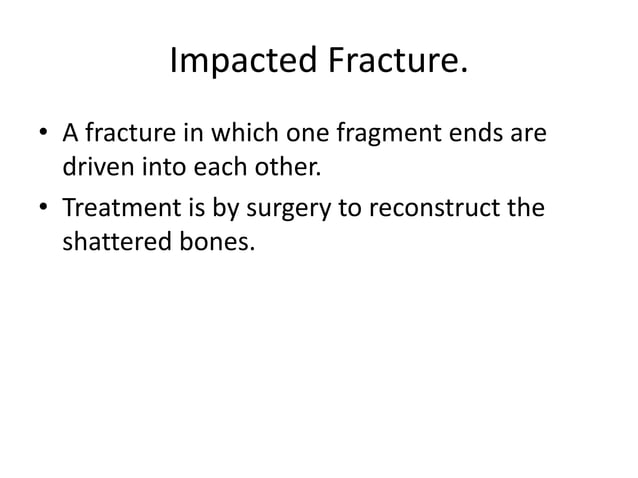 Impacted Fracture.

• A fracture in which one fragment ends are driven into each other.
• Treatment is by surgery to reconstruct the shattered bones.